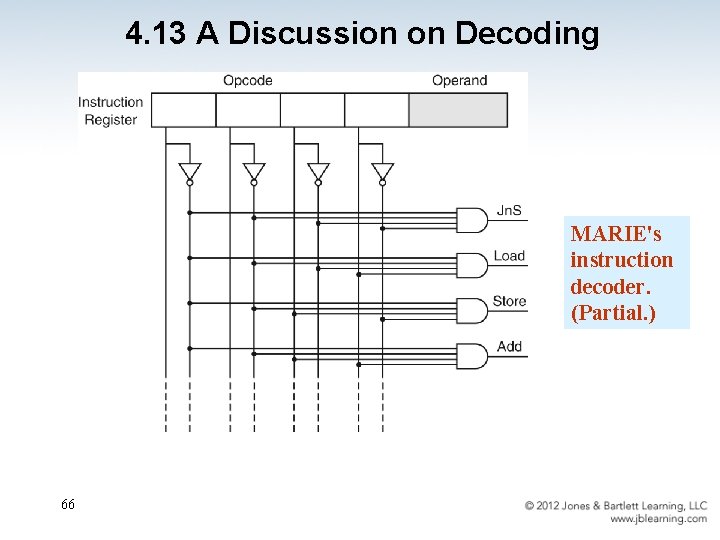 4.13 A Discussion on Decoding

Opcode

Operand

Instruction Register

JnS

Load

Store

Add

MARIE's instruction decoder. (Partial.)

66

© 2012 Jones & Bartlett Learning, LLC
www.jblearning.com